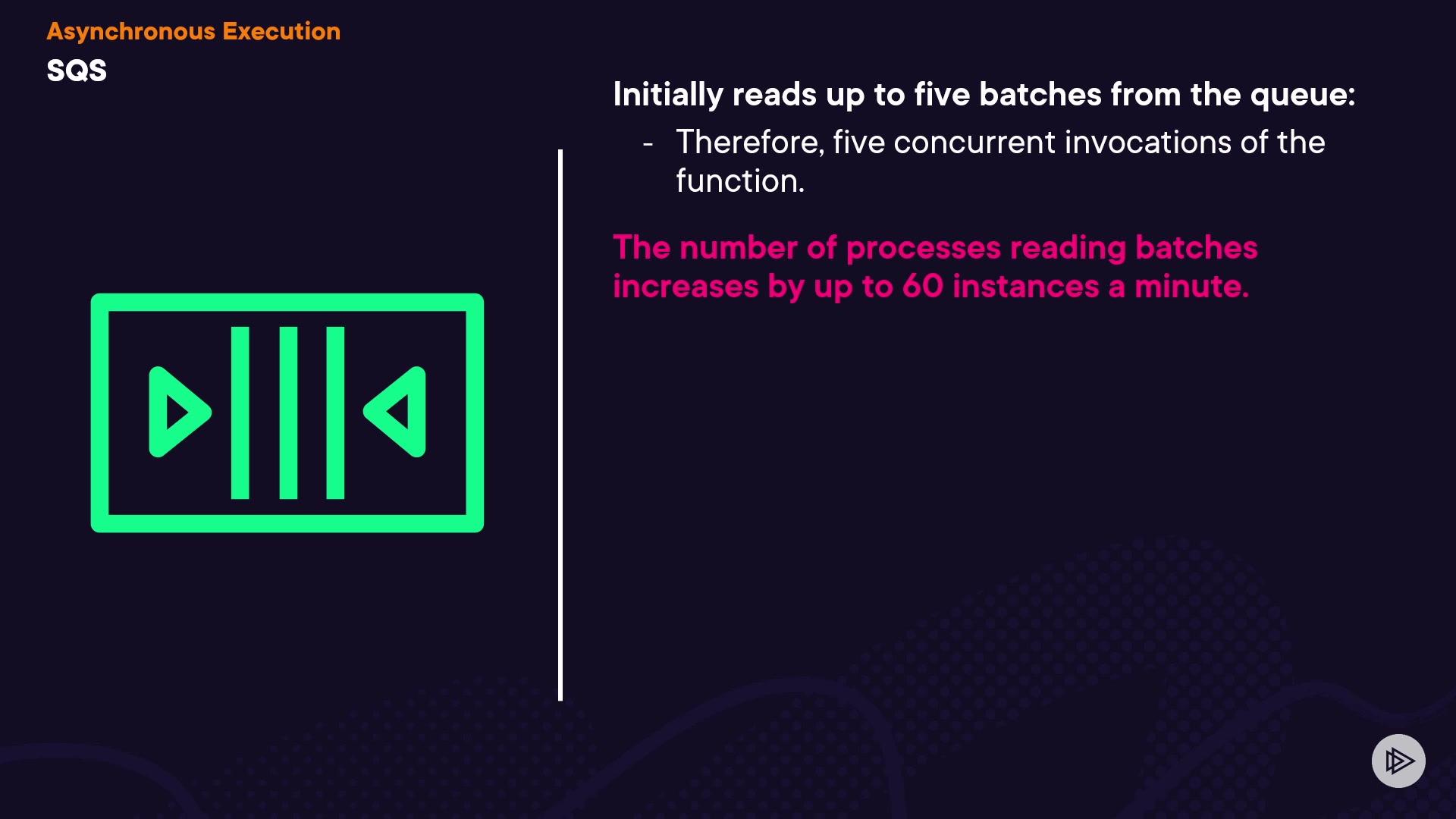 Asynchronous Execution
SQS

Initially reads up to five batches from the queue:
- Therefore, five concurrent invocations of the function.

The number of processes reading batches increases by up to 60 instances a minute.